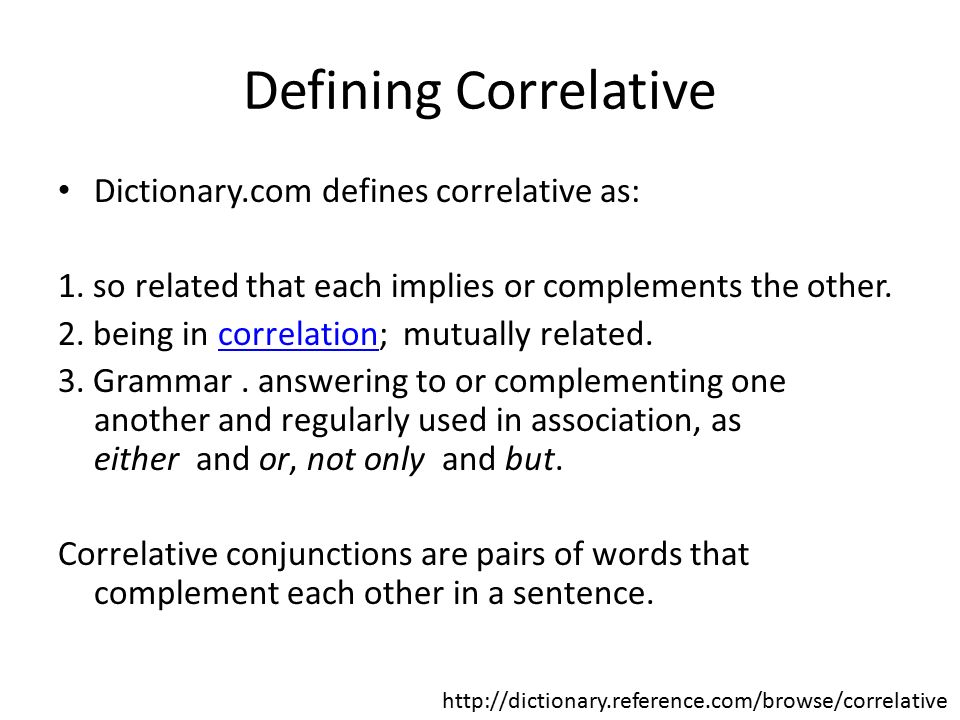 Defining Correlative

• Dictionary.com defines correlative as:

1. so related that each implies or complements the other.
2. being in correlation; mutually related.
3. Grammar . answering to or complementing one another and regularly used in association, as either and or, not only and but.

Correlative conjunctions are pairs of words that complement each other in a sentence.

http://dictionary.reference.com/browse/correlative